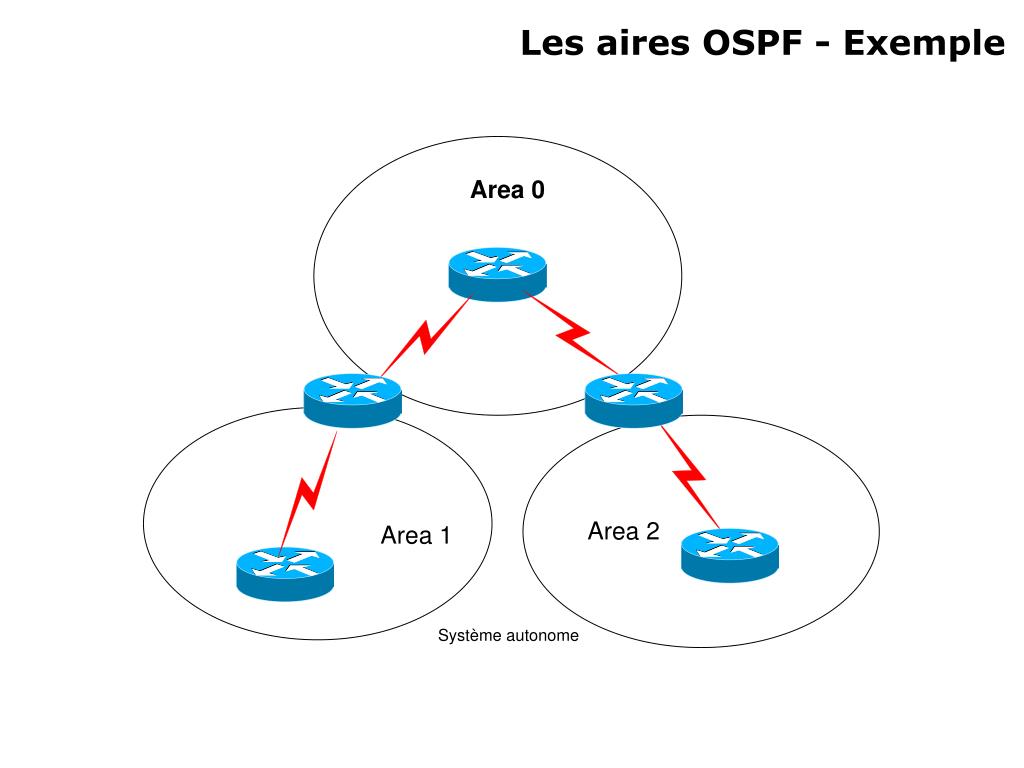 Les aires OSPF - Exemple

Area 0

Area 1

Area 2

Système autonome